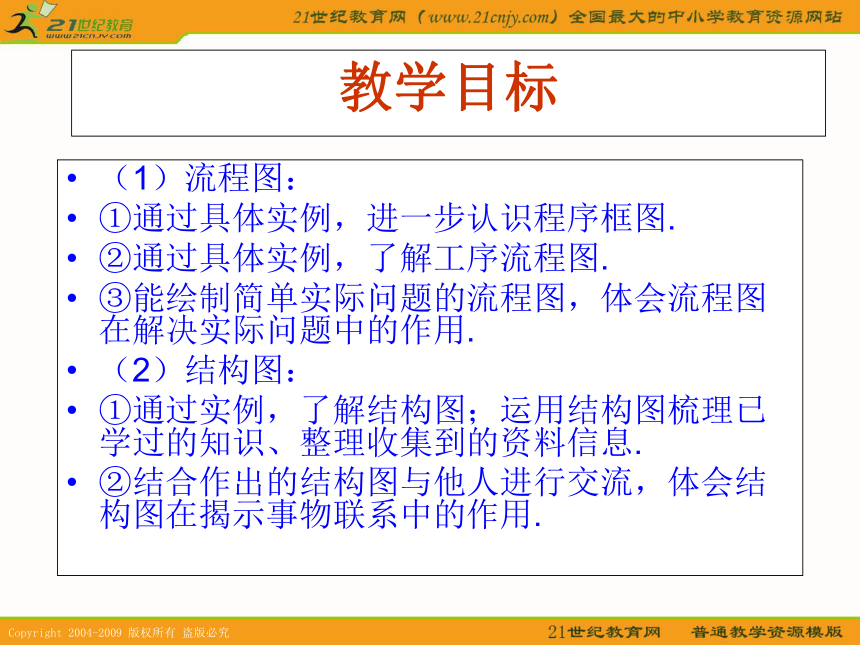 21世纪教育
www.21cnjy.com

21世纪教育网（www.21cnjy.com）全国最大的中小学教育资源网站

教学目标

• （1）流程图：
• ①通过具体实例，进一步认识程序框图.
• ②通过具体实例，了解工序流程图.
• ③能绘制简单实际问题的流程图，体会流程图在解决实际问题中的作用.
• （2）结构图：
• ①通过实例，了解结构图；运用结构图梳理已学过的知识、整理收集到的资料信息.
• ②结合作出的结构图与他人进行交流，体会结构图在揭示事物联系中的作用.

Copyright 2004-2009 版权所有 盗版必究

21世纪教育网 普通教学资源模版